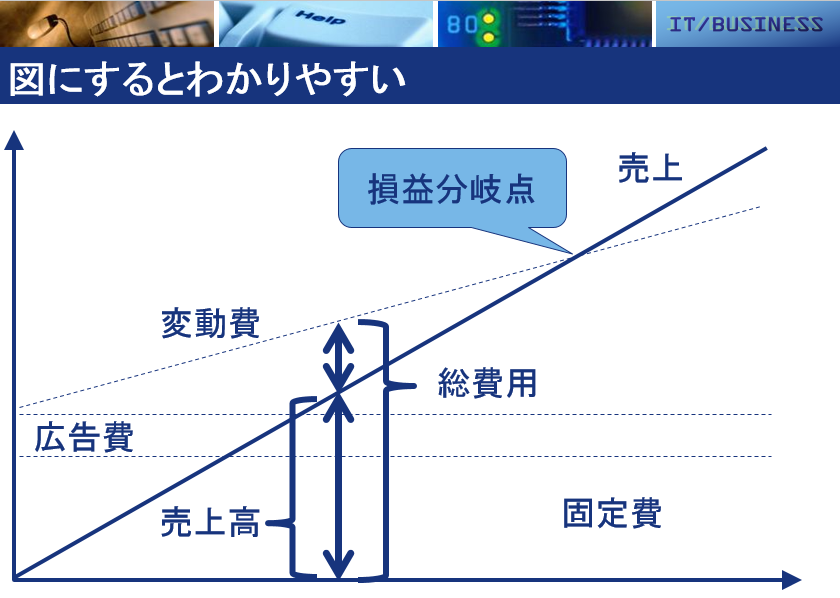 Help

80

IT/BUSINESS

図にするとわかりやすい

損益分岐点

売上

変動費

総費用

広告費

売上高

固定費